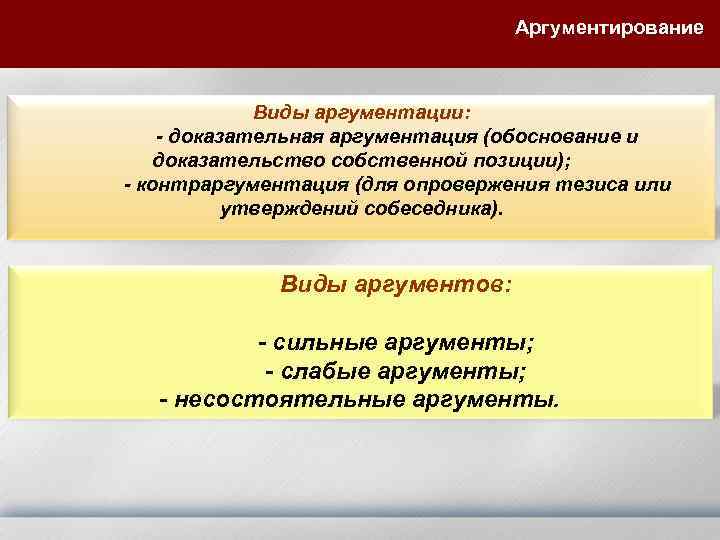 Аргументирование

Виды аргументации:
- доказательная аргументация (обоснование и доказательство собственной позиции);
- контраргументация (для опровержения тезиса или утверждений собеседника).

Виды аргументов:

- сильные аргументы;
- слабые аргументы;
- несостоятельные аргументы.